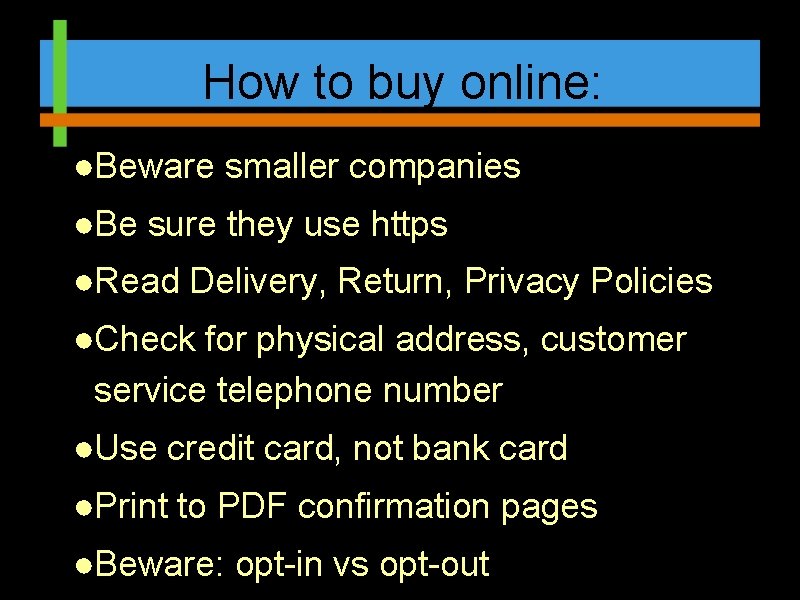 How to buy online:

●Beware smaller companies

●Be sure they use https

●Read Delivery, Return, Privacy Policies

●Check for physical address, customer service telephone number

●Use credit card, not bank card

●Print to PDF confirmation pages

●Beware: opt-in vs opt-out